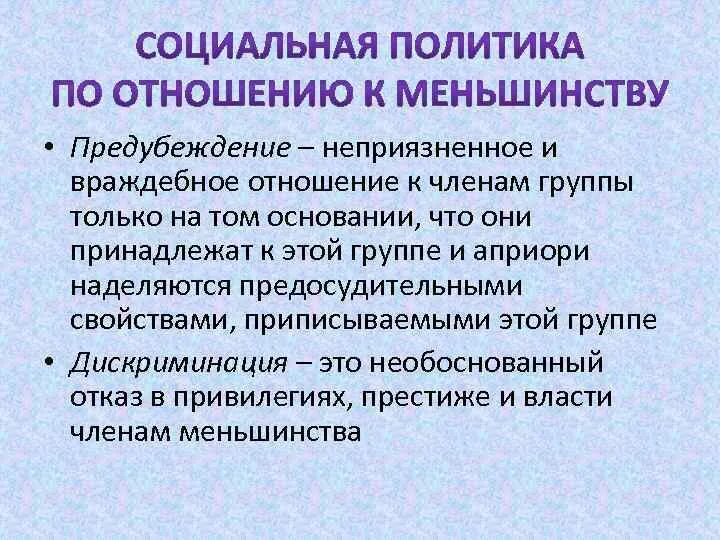 СОЦИАЛЬНАЯ ПОЛИТИКА ПО ОТНОШЕНИЮ К МЕНЬШИНСТВУ

• Предубеждение – неприязненное и враждебное отношение к членам группы только на том основании, что они принадлежат к этой группе и априори наделяются предосудительными свойствами, приписываемыми этой группе

• Дискриминация – это необоснованный отказ в привилегиях, престиже и власти членам меньшинства